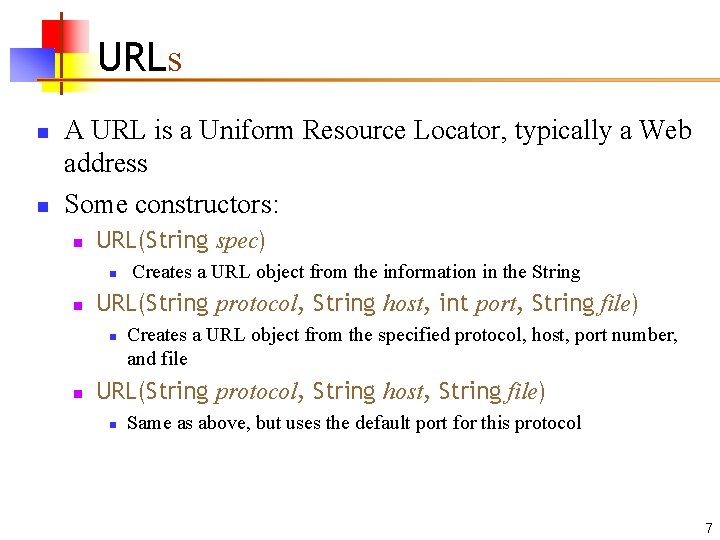 URLs

A URL is a Uniform Resource Locator, typically a Web address

Some constructors:

URL(String spec)

Creates a URL object from the information in the String

URL(String protocol, String host, int port, String file)

Creates a URL object from the specified protocol, host, port number, and file

URL(String protocol, String host, String file)

Same as above, but uses the default port for this protocol

7